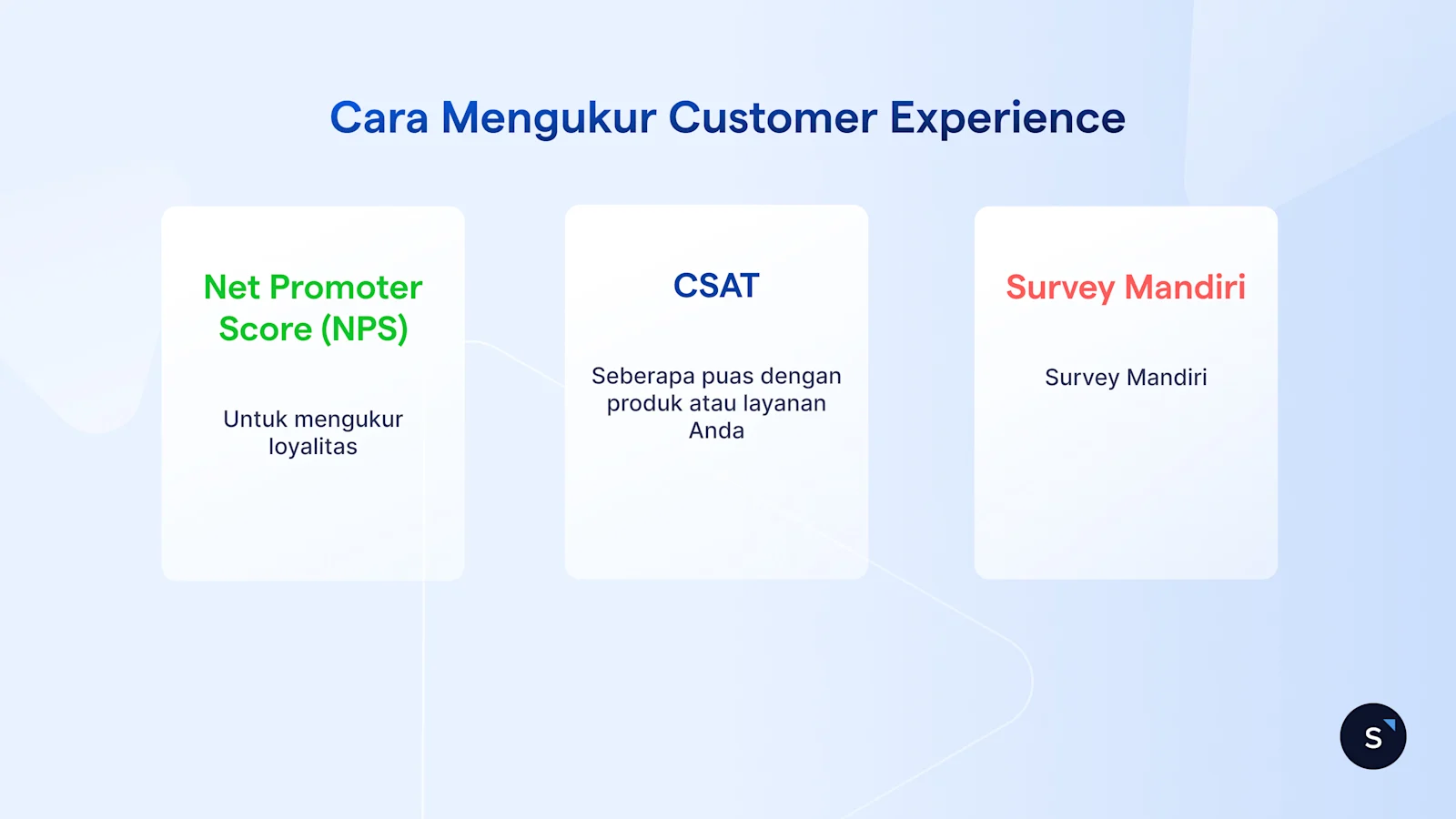 Cara Mengukur Customer Experience

Net Promoter Score (NPS)

Untuk mengukur loyalitas

CSAT

Seberapa puas dengan produk atau layanan Anda

Survey Mandiri

Survey Mandiri

S